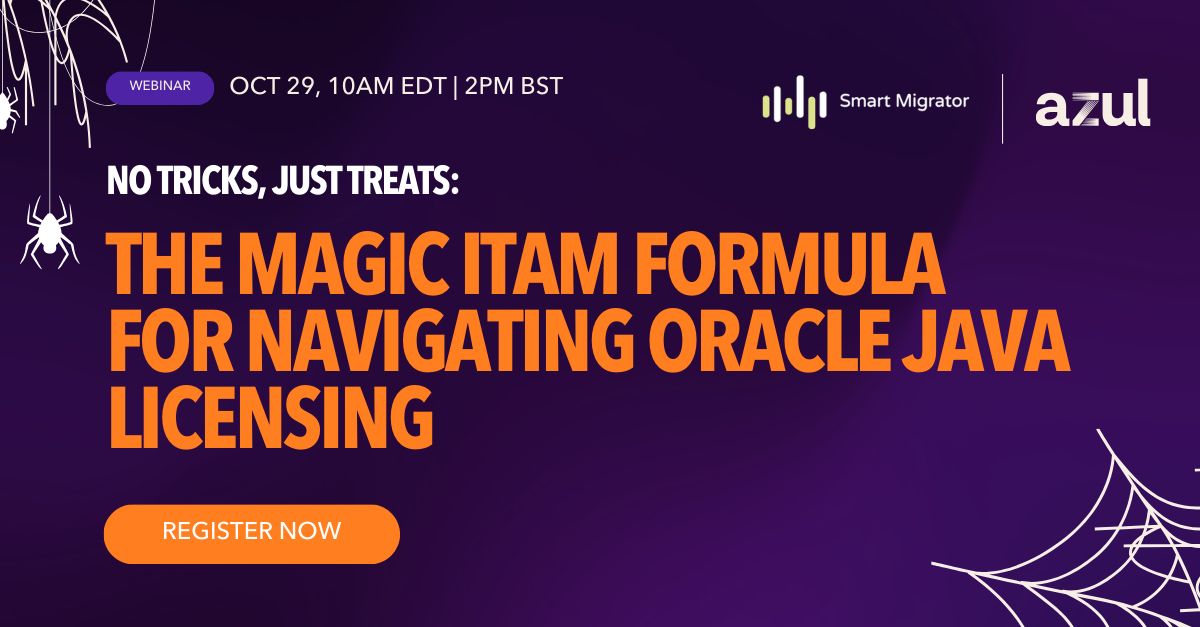 WEBINAR OCT 29, 10AM EDT | 2PM BST

Smart Migrator

azul

NO TRICKS, JUST TREATS:

THE MAGIC ITAM FORMULA FOR NAVIGATING ORACLE JAVA LICENSING

REGISTER NOW